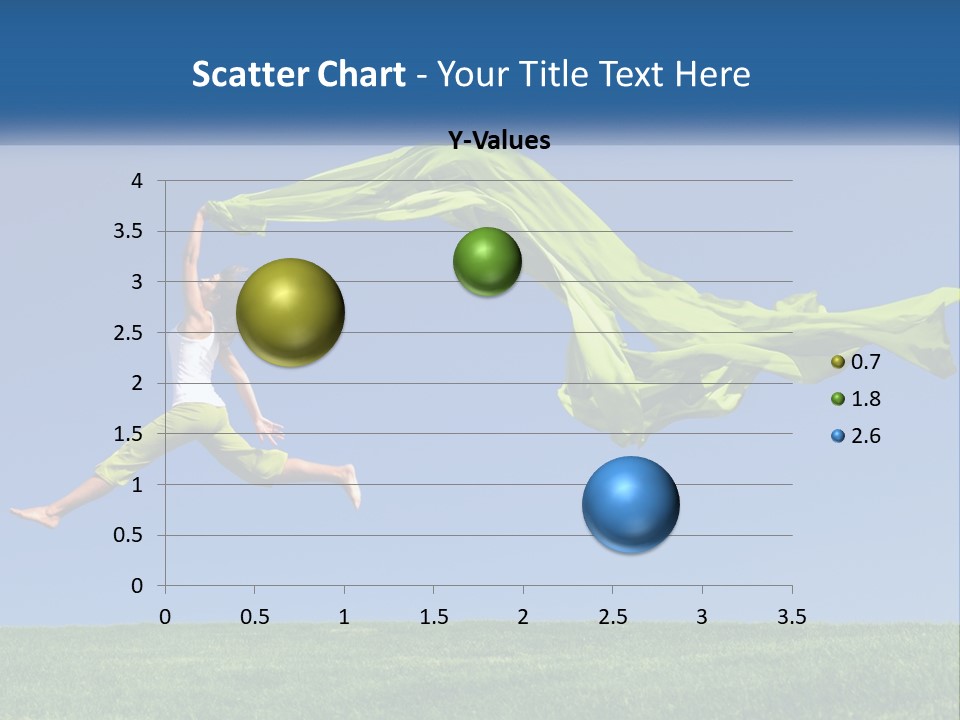 Scatter Chart - Your Title Text Here

Y-Values

4
3.5
3
2.5
2
1.5
1
0.5
0

0 0.5 1 1.5 2 2.5 3 3.5

0.7
1.8
2.6